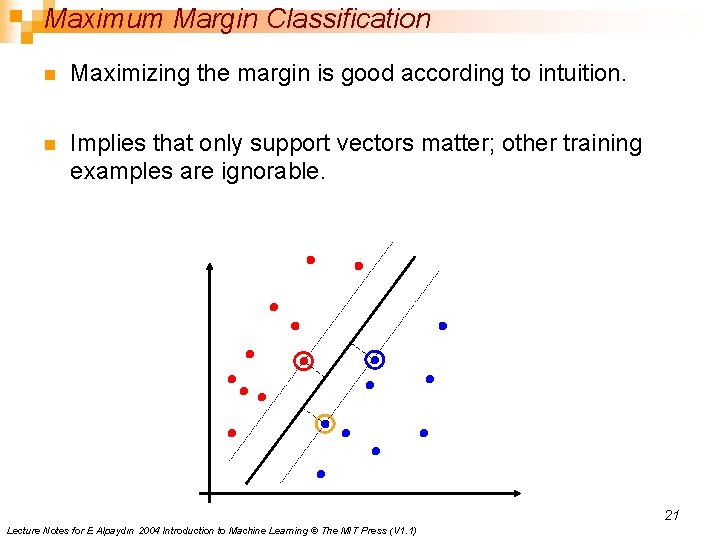 Maximum Margin Classification

Maximizing the margin is good according to intuition.

Implies that only support vectors matter; other training examples are ignorable.

21

Lecture Notes for E Alpaydın 2004 Introduction to Machine Learning © The MIT Press (V1.1)